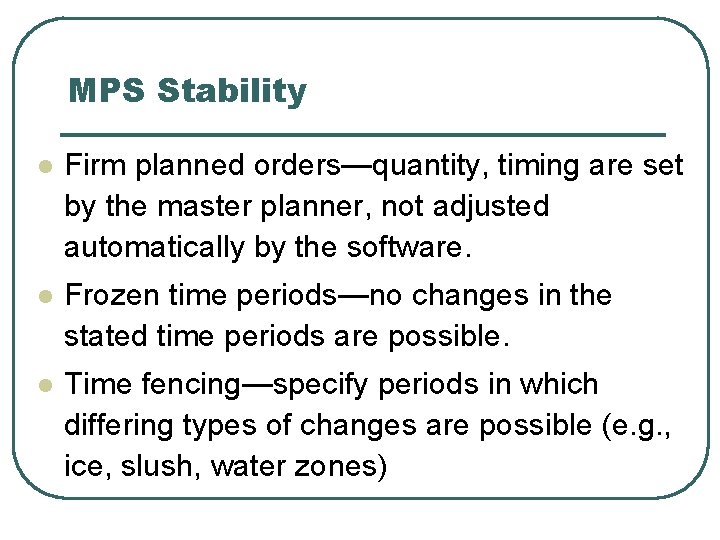 MPS Stability

- Firm planned orders—quantity, timing are set by the master planner, not adjusted automatically by the software.
- Frozen time periods—no changes in the stated time periods are possible.
- Time fencing—specify periods in which differing types of changes are possible (e.g., ice, slush, water zones)